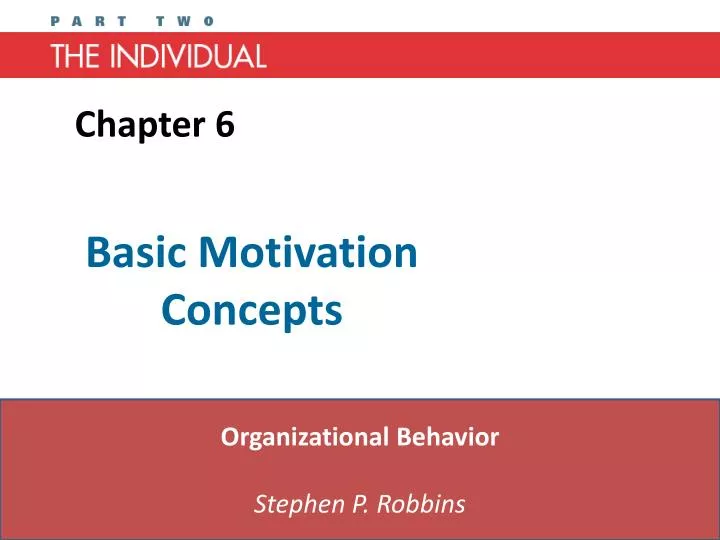 PART TWO
THE INDIVIDUAL

Chapter 6

Basic Motivation Concepts

Organizational Behavior

Stephen P. Robbins